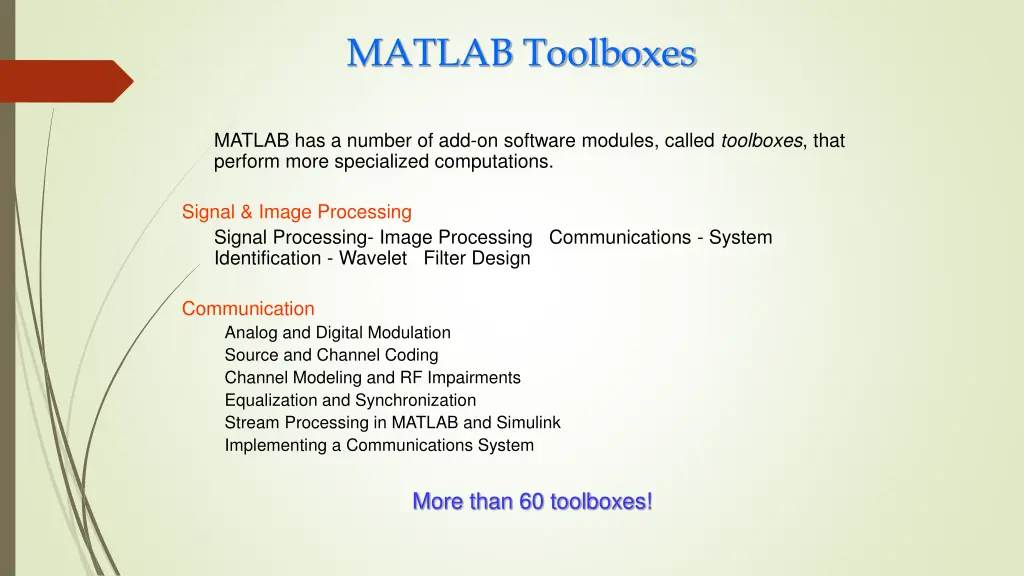 MATLAB Toolboxes

MATLAB has a number of add-on software modules, called toolboxes, that perform more specialized computations.

Signal & Image Processing
Signal Processing- Image Processing Communications - System Identification - Wavelet Filter Design

Communication
Analog and Digital Modulation
Source and Channel Coding
Channel Modeling and RF Impairments
Equalization and Synchronization
Stream Processing in MATLAB and Simulink
Implementing a Communications System

More than 60 toolboxes!